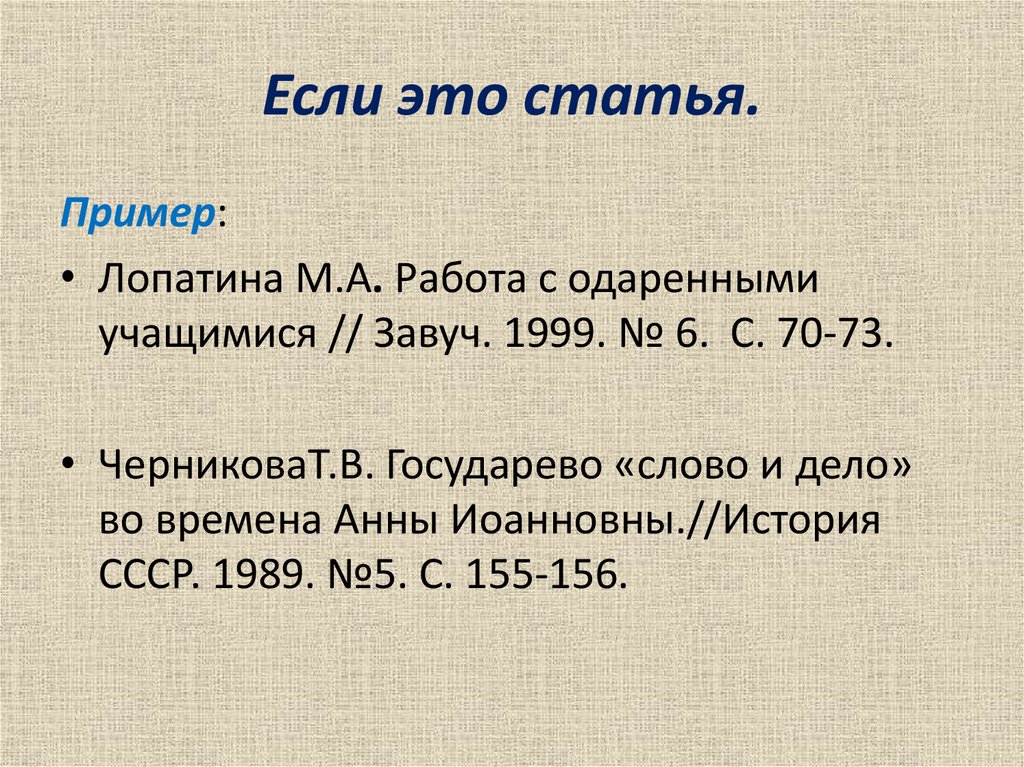 Если это статья.

Пример:

• Лопатина М.А. Работа с одаренными учащимися // Завуч. 1999. № 6. С. 70-73.

• ЧерниковаТ.В. Государево «слово и дело» во времена Анны Иоанновны.//История СССР. 1989. №5. С. 155-156.